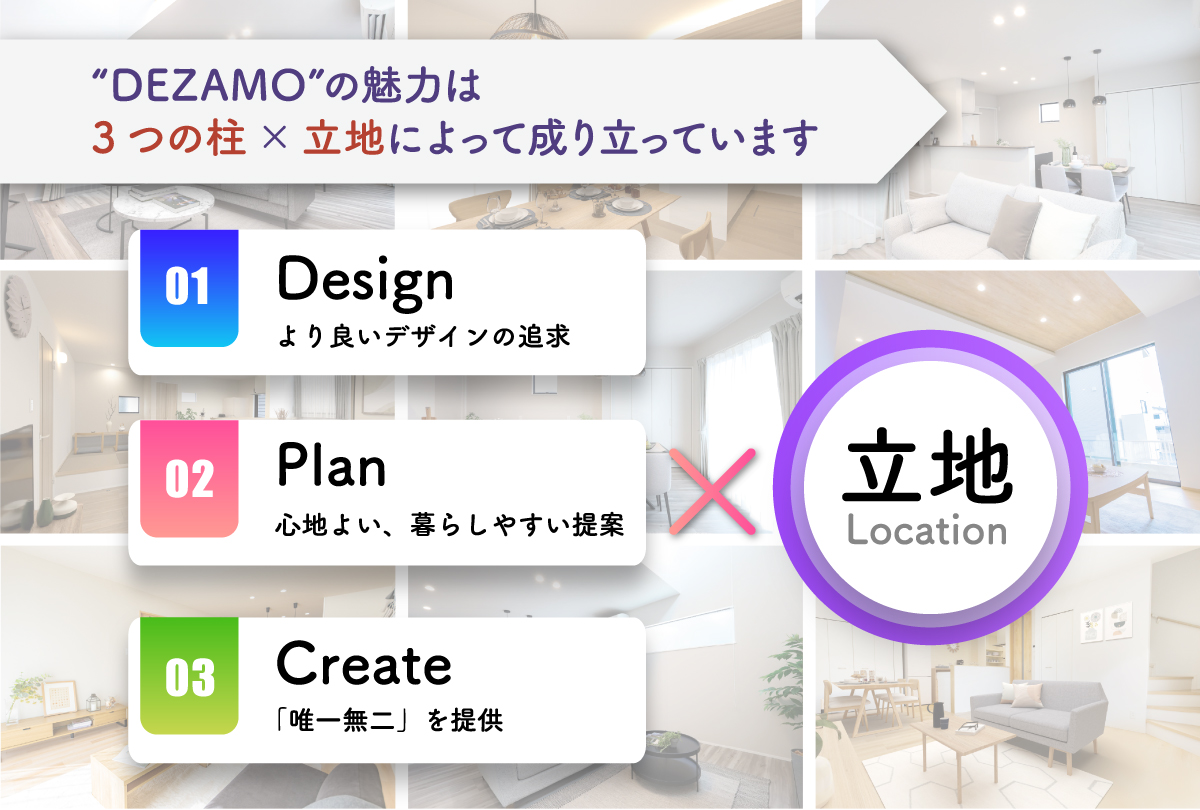 “DEZAMO”の魅力は
3つの柱 × 立地によって成り立っています

01
Design
より良いデザインの追求

02
Plan
心地よい、暮らしやすい提案

03
Create
「唯一無二」を提供

×

立地
Location